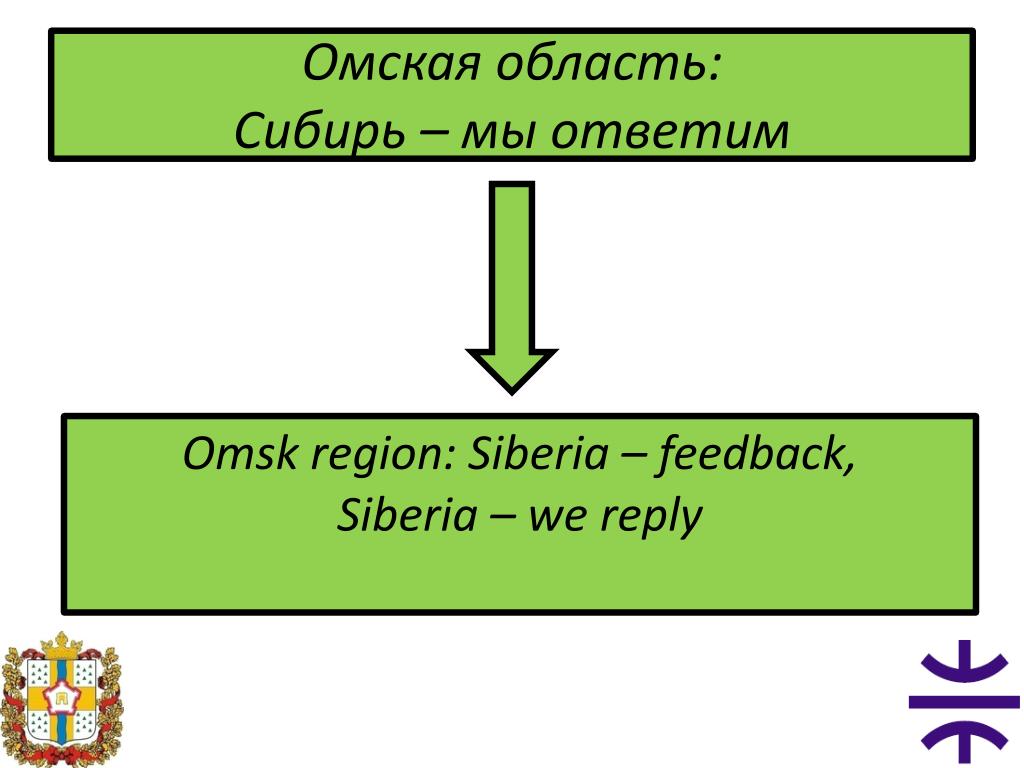 Омская область:
Сибирь – мы ответим

Omsk region: Siberia – feedback,
Siberia – we reply